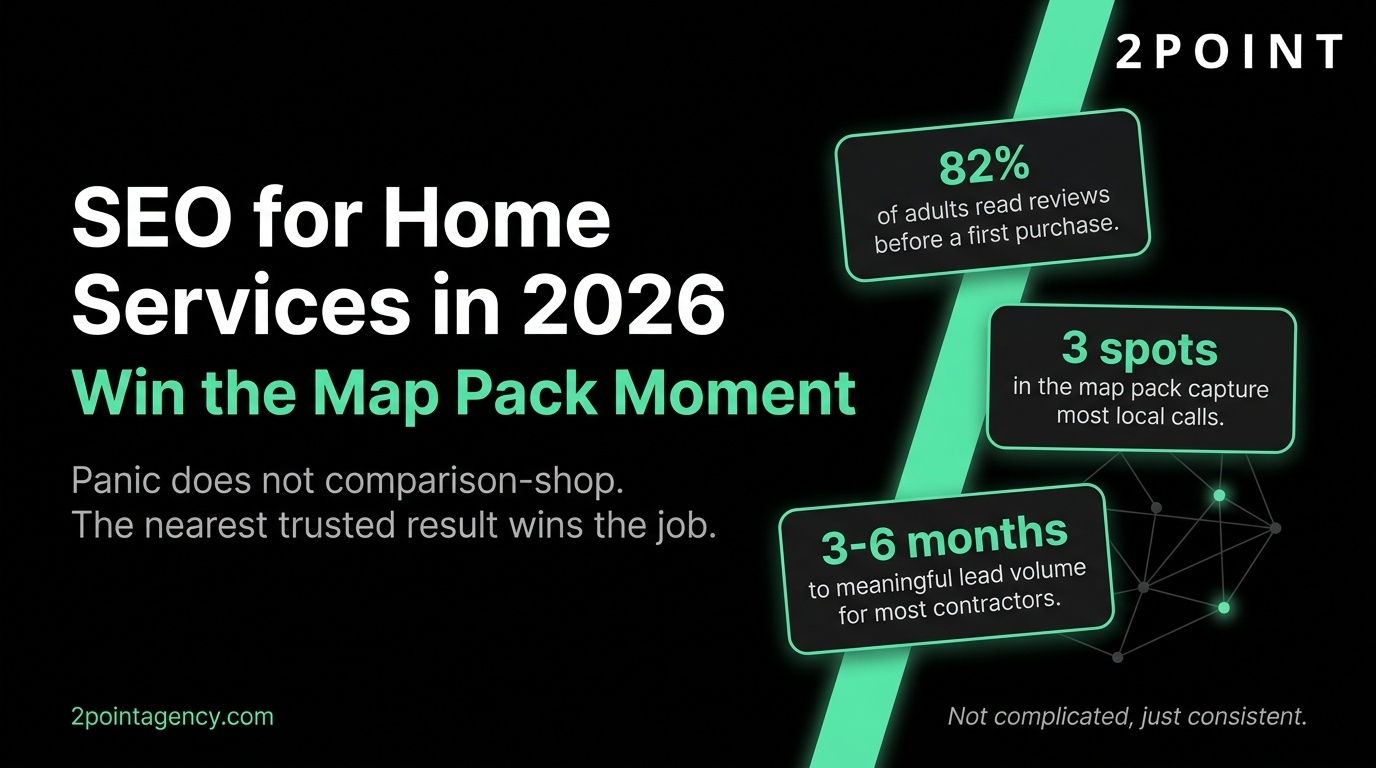 2POINT

SEO for Home Services in 2026
Win the Map Pack Moment

Panic does not comparison-shop. The nearest trusted result wins the job.

82%
of adults read reviews before a first purchase.

3 spots
in the map pack capture most local calls.

3-6 months
to meaningful lead volume for most contractors.

2pointagency.com

Not complicated, just consistent.